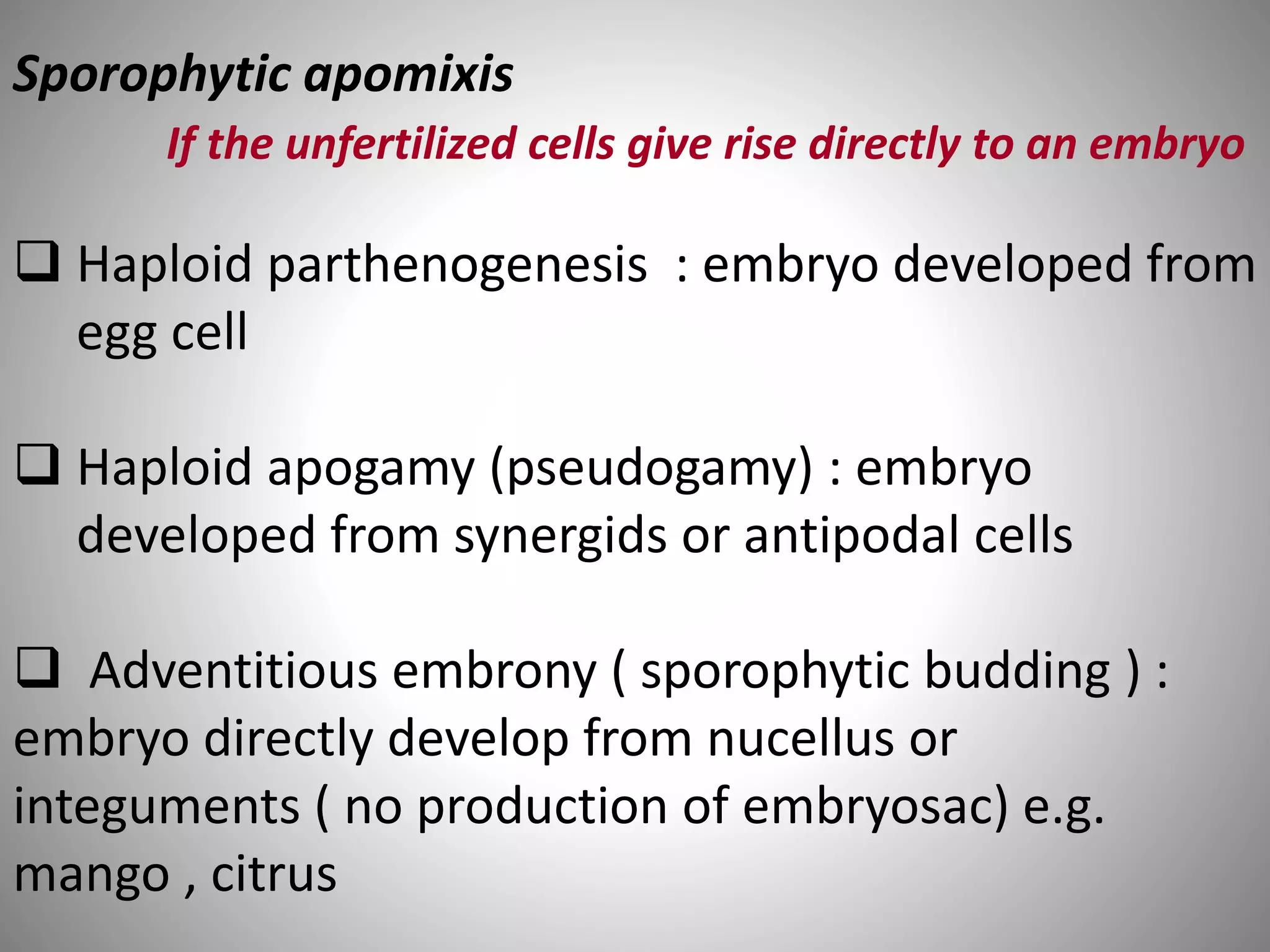 Sporophytic apomixis

If the unfertilized cells give rise directly to an embryo

❑ Haploid parthenogenesis : embryo developed from egg cell

❑ Haploid apogamy (pseudogamy) : embryo developed from synergids or antipodal cells

❑ Adventitious embrony ( sporophytic budding ) : embryo directly develop from nucellus or integuments ( no production of embryosac) e.g. mango , citrus